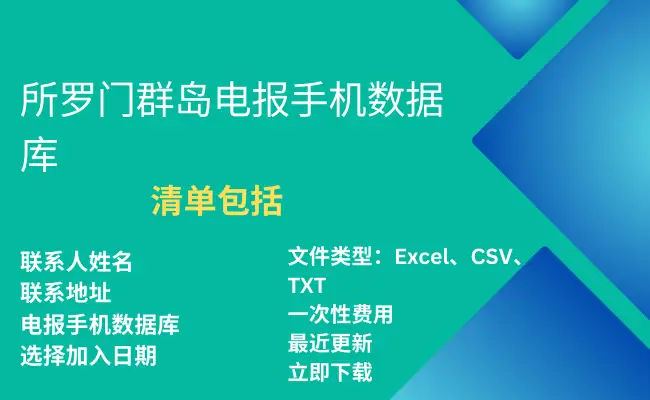 所罗门群岛电报手机数据库

清单包括

联系人姓名
联系地址
电报手机数据库
选择加入日期

文件类型：Excel、CSV、TXT
一次性费用
最近更新
立即下载